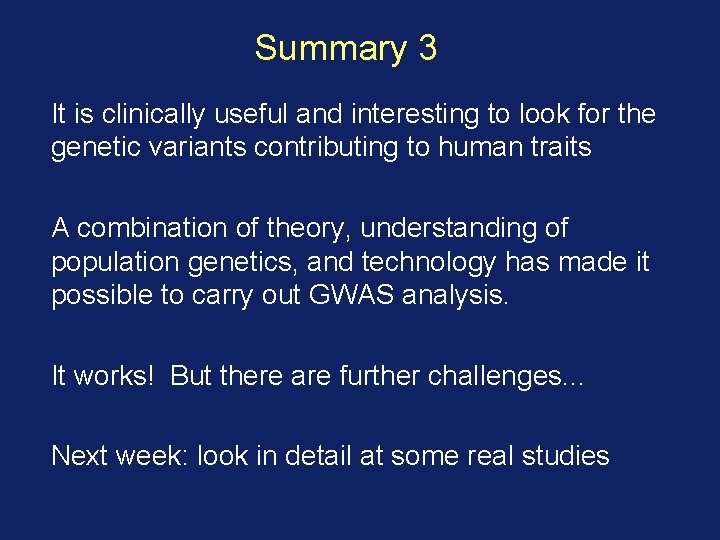 Summary 3

It is clinically useful and interesting to look for the genetic variants contributing to human traits

A combination of theory, understanding of population genetics, and technology has made it possible to carry out GWAS analysis.

It works! But there are further challenges...

Next week: look in detail at some real studies